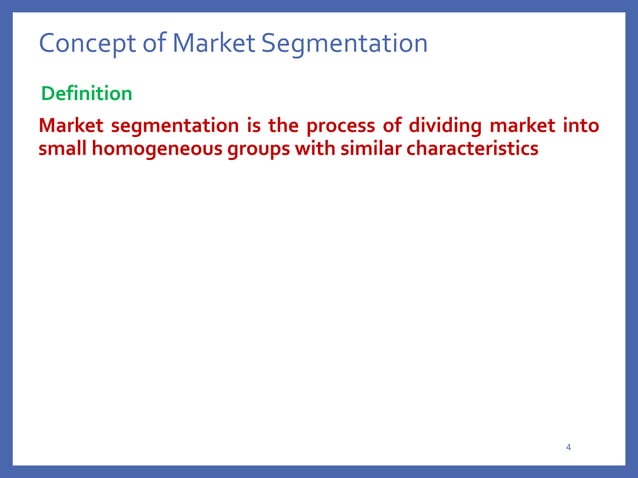 Concept of Market Segmentation

Definition

Market segmentation is the process of dividing market into small homogeneous groups with similar characteristics

4